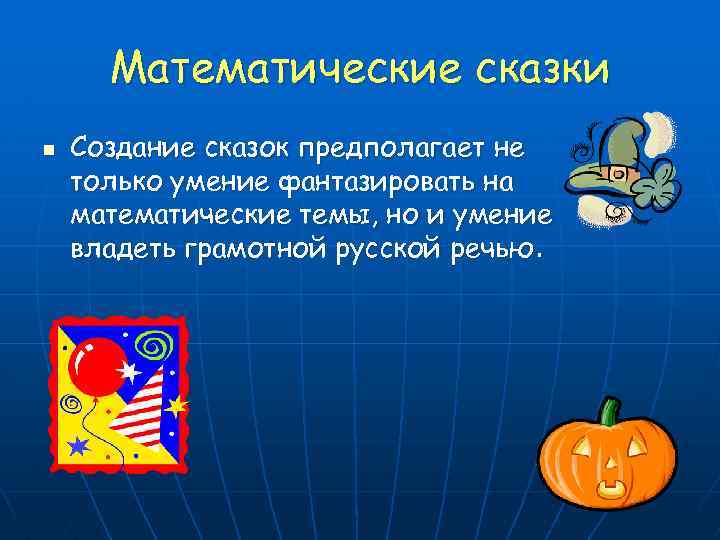 Математические сказки

Создание сказок предполагает не только умение фантазировать на математические темы, но и умение владеть грамотной русской речью.